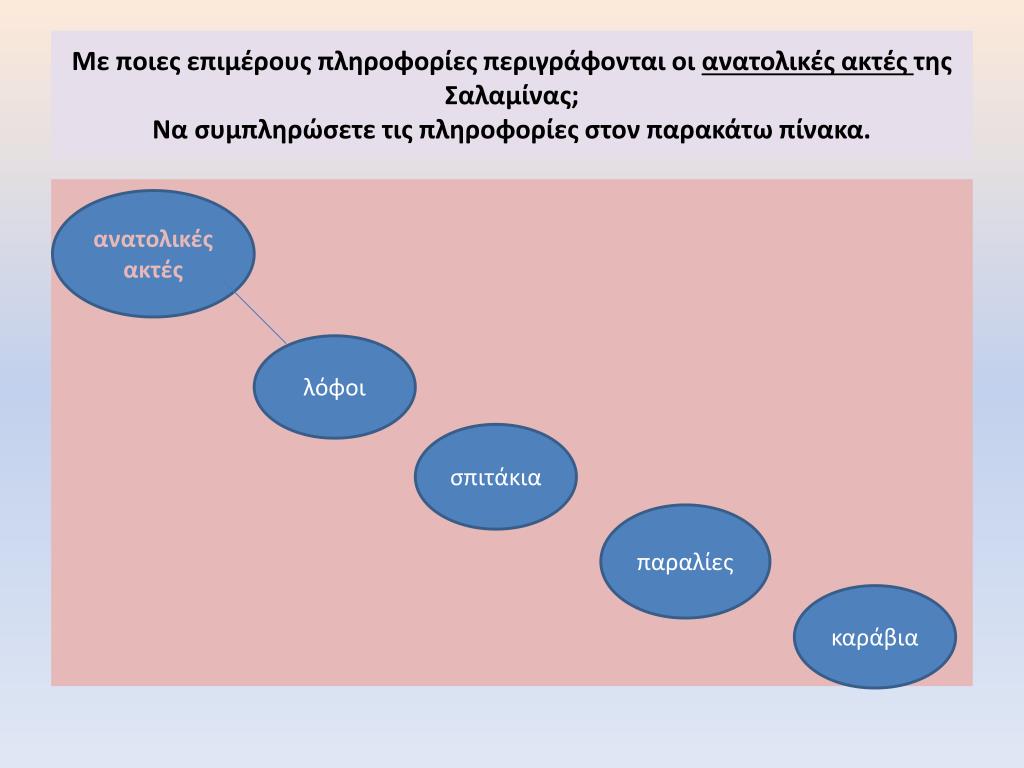 Με ποιες επιμέρους πληροφορίες περιγράφονται οι ανατολικές ακτές της Σαλαμίνας;
Να συμπληρώσετε τις πληροφορίες στον παρακάτω πίνακα.

ανατολικές ακτές

λόφοι

σπιτάκια

παραλίες

καράβια